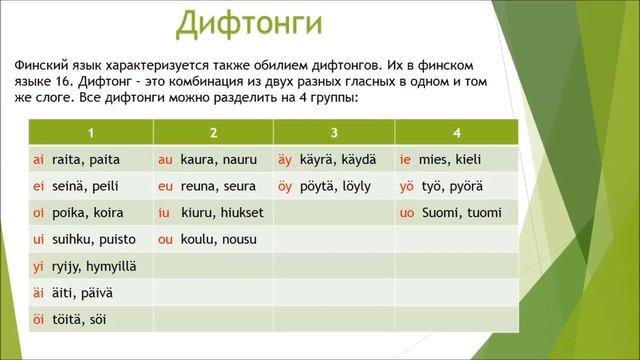 Дифтонги

Финский язык характеризуется также обилием дифтонгов. Их в финском языке 16. Дифтонг – это комбинация из двух разных гласных в одном и том же слоге. Все дифтонги можно разделить на 4 группы:

| 1 | 2 | 3 | 4 |
|---|---|---|---|
| ai raita, paita | au kaura, nauru | äy käyrä, käydä | ie mies, kieli |
| ei seinä, peili | eu reuna, seura | öy pöytä, löyly | yö työ, pyörä |
| oi poika, koira | iu kiuru, hiukset | | uo Suomi, tuomi |
| ui suihku, puisto | ou koulu, nousu | | |
| yi ryijy, hymyillä | | | |
| äi äiti, päivä | | | |
| öi töitä, söi | | | |